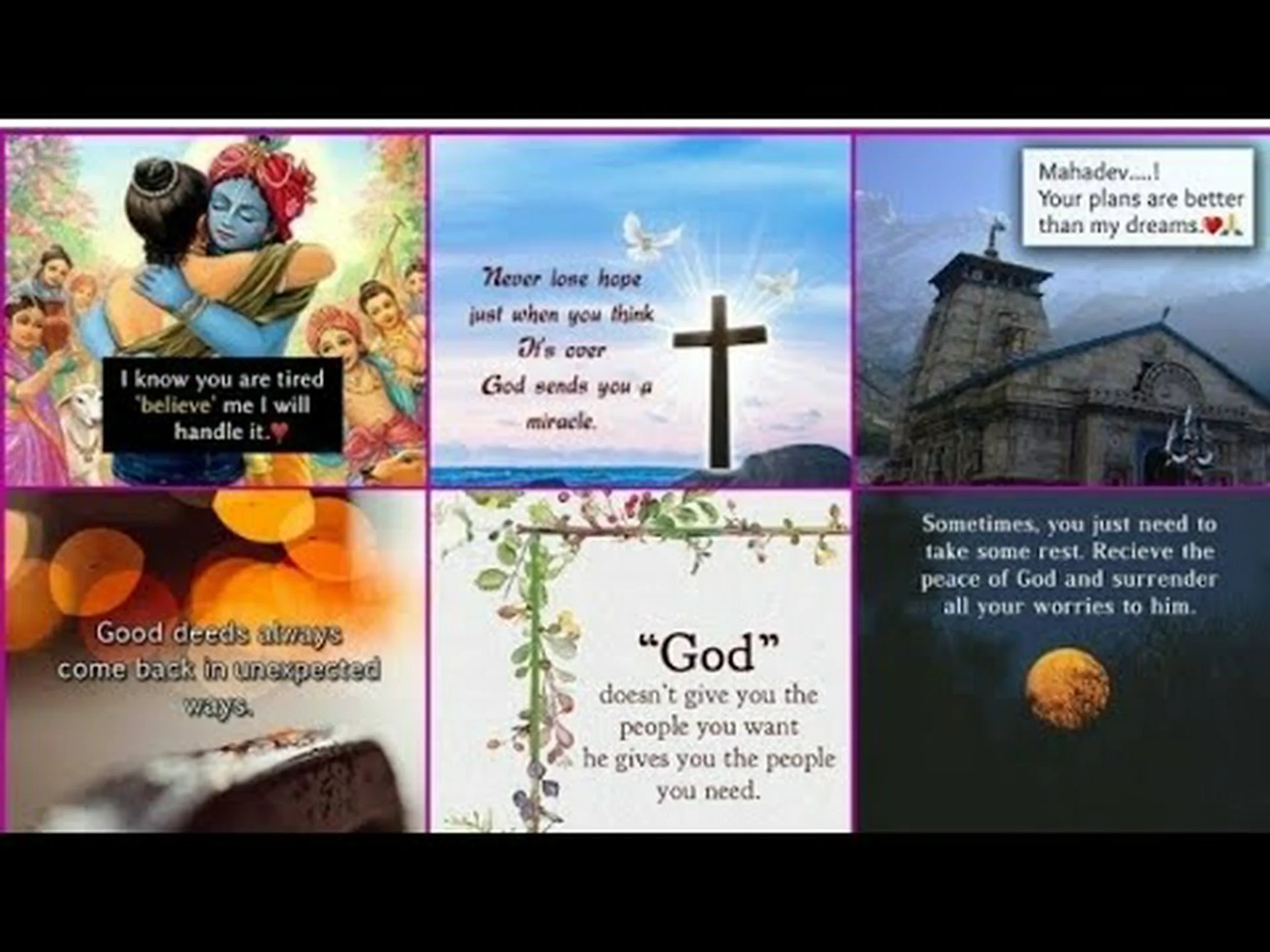 I know you are tired 'believe' me I will handle it.♥

Never lose hope just when you think It's over God sends you a miracle.

Mahadev.....!
Your plans are better than my dreams.♥🙏

Good deeds always come back in unexpected ways.

"God" doesn't give you the people you want he gives you the people you need.

Sometimes, you just need to take some rest. Recieve the peace of God and surrender all your worries to him.